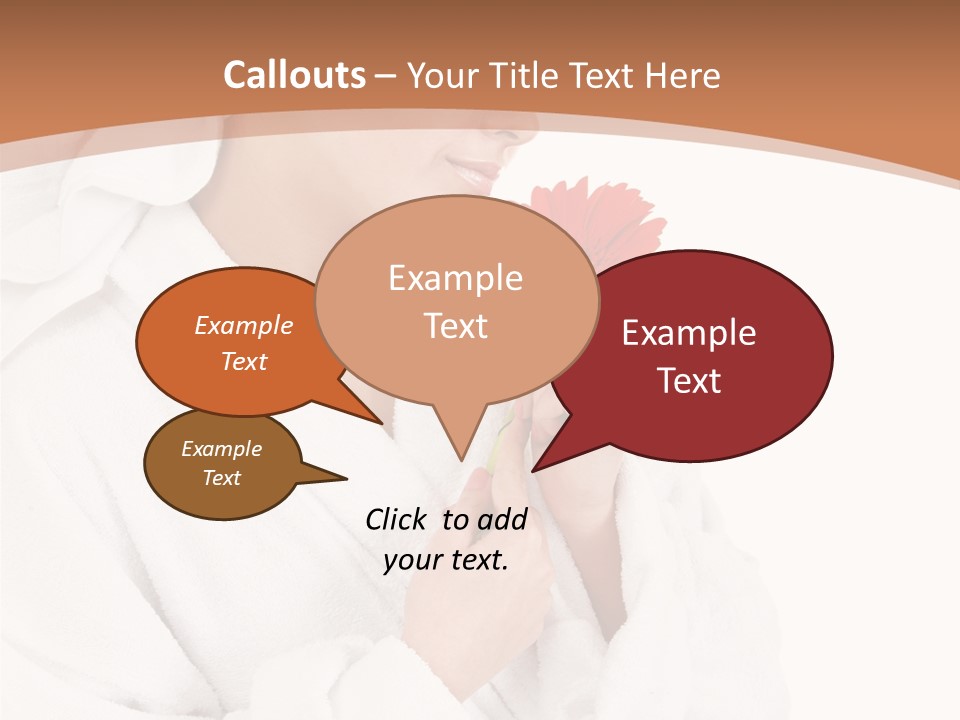 Callouts – Your Title Text Here

Example Text

Example Text

Example Text

Example Text

Click to add your text.